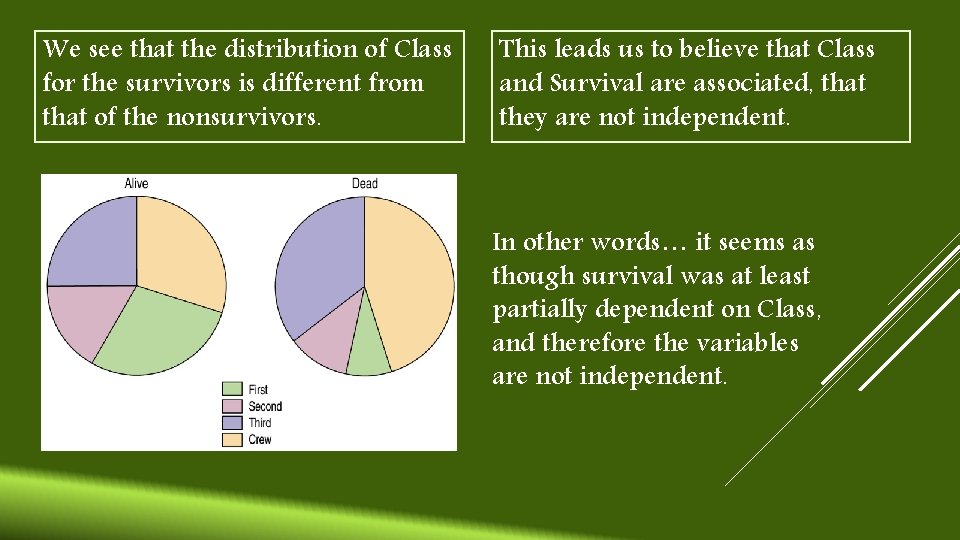 We see that the distribution of Class for the survivors is different from that of the nonsurvivors.

This leads us to believe that Class and Survival are associated, that they are not independent.

Alive

Dead

First
Second
Third
Crew

In other words… it seems as though survival was at least partially dependent on Class, and therefore the variables are not independent.